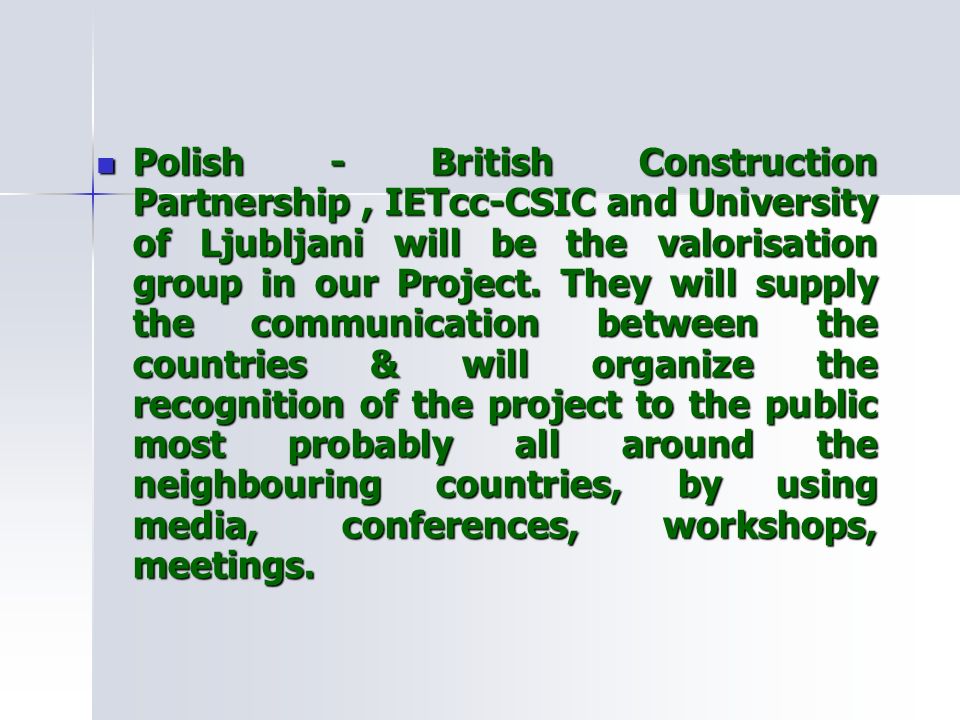 Polish - British Construction Partnership , IETcc-CSIC and University of Ljubljani will be the valorisation group in our Project. They will supply the communication between the countries & will organize the recognition of the project to the public most probably all around the neighbouring countries, by using media, conferences, workshops, meetings.